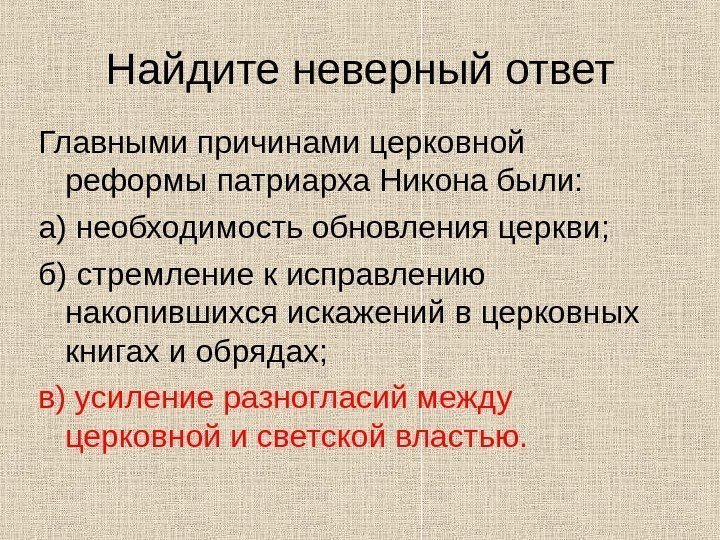 Найдите неверный ответ

Главными причинами церковной реформы патриарха Никона были:

а) необходимость обновления церкви;

б) стремление к исправлению накопившихся искажений в церковных книгах и обрядах;

в) усиление разногласий между церковной и светской властью.